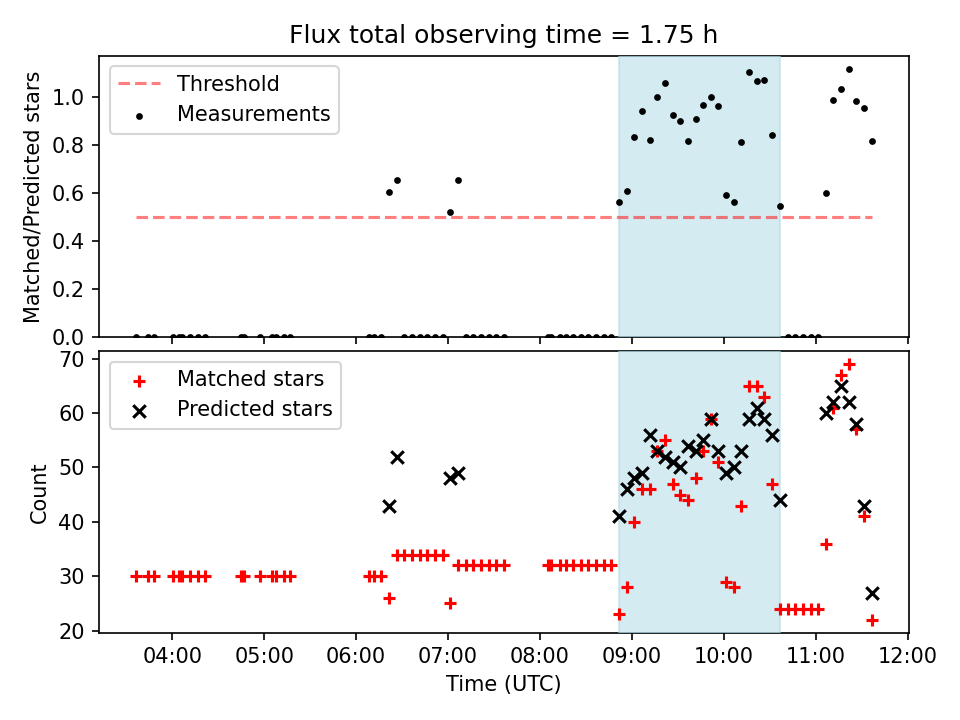 Flux total observing time = 1.75 h

Threshold
Measurements

Matched/Predicted stars

1.0
0.8
0.6
0.4
0.2
0.0

Matched stars
Predicted stars

Count

70
60
50
40
30
20

04:00
05:00
06:00
07:00
08:00
09:00
10:00
11:00
12:00

Time (UTC)